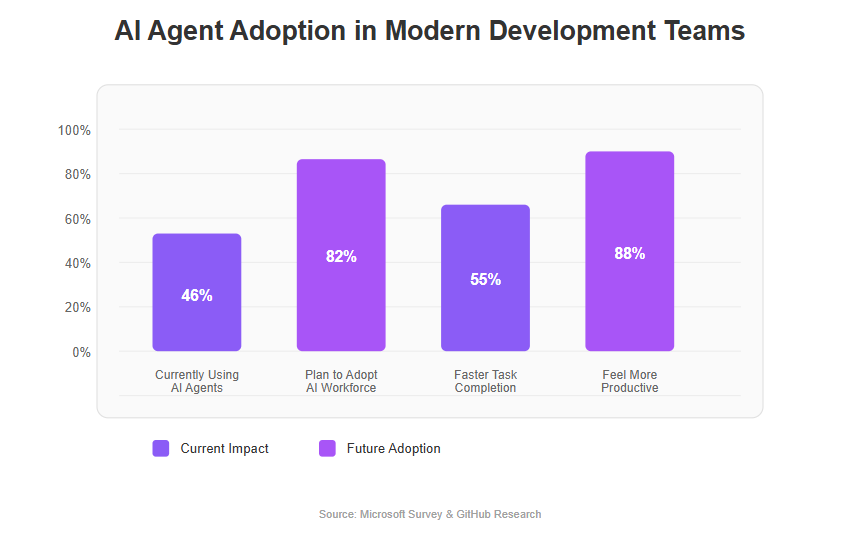 AI Agent Adoption in Modern Development Teams

100%
80%
60%
40%
20%
0%

46%
82%
55%
88%

Currently Using AI Agents
Plan to Adopt AI Workforce
Faster Task Completion
Feel More Productive

Current Impact
Future Adoption

Source: Microsoft Survey & GitHub Research